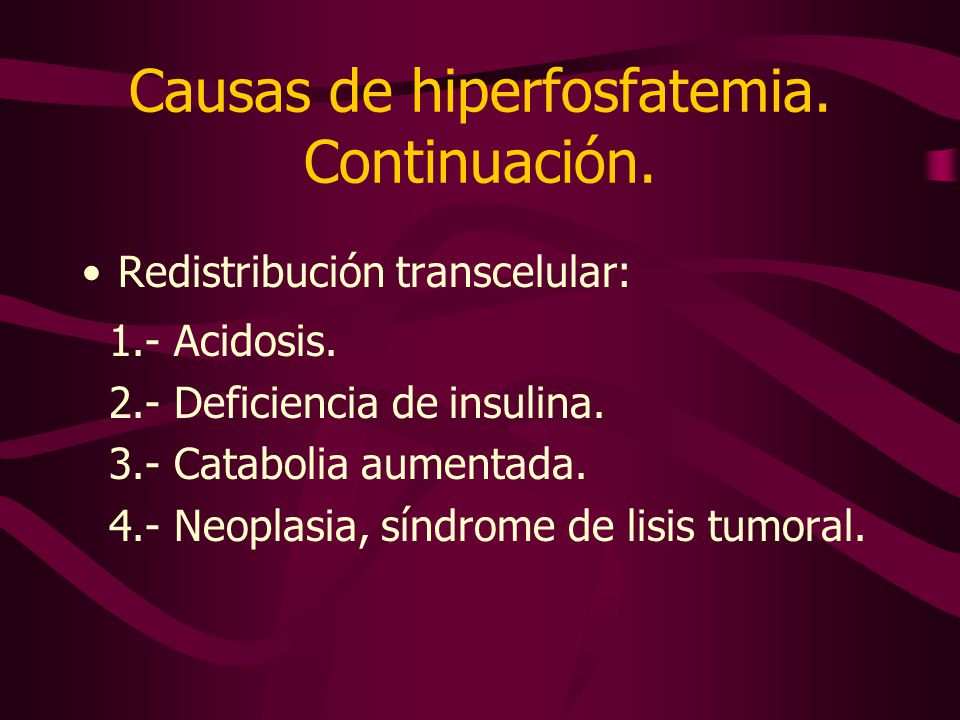 Causas de hiperfosfatemia. Continuación.

• Redistribución transcelular:

1.- Acidosis.
2.- Deficiencia de insulina.
3.- Catabolia aumentada.
4.- Neoplasia, síndrome de lisis tumoral.